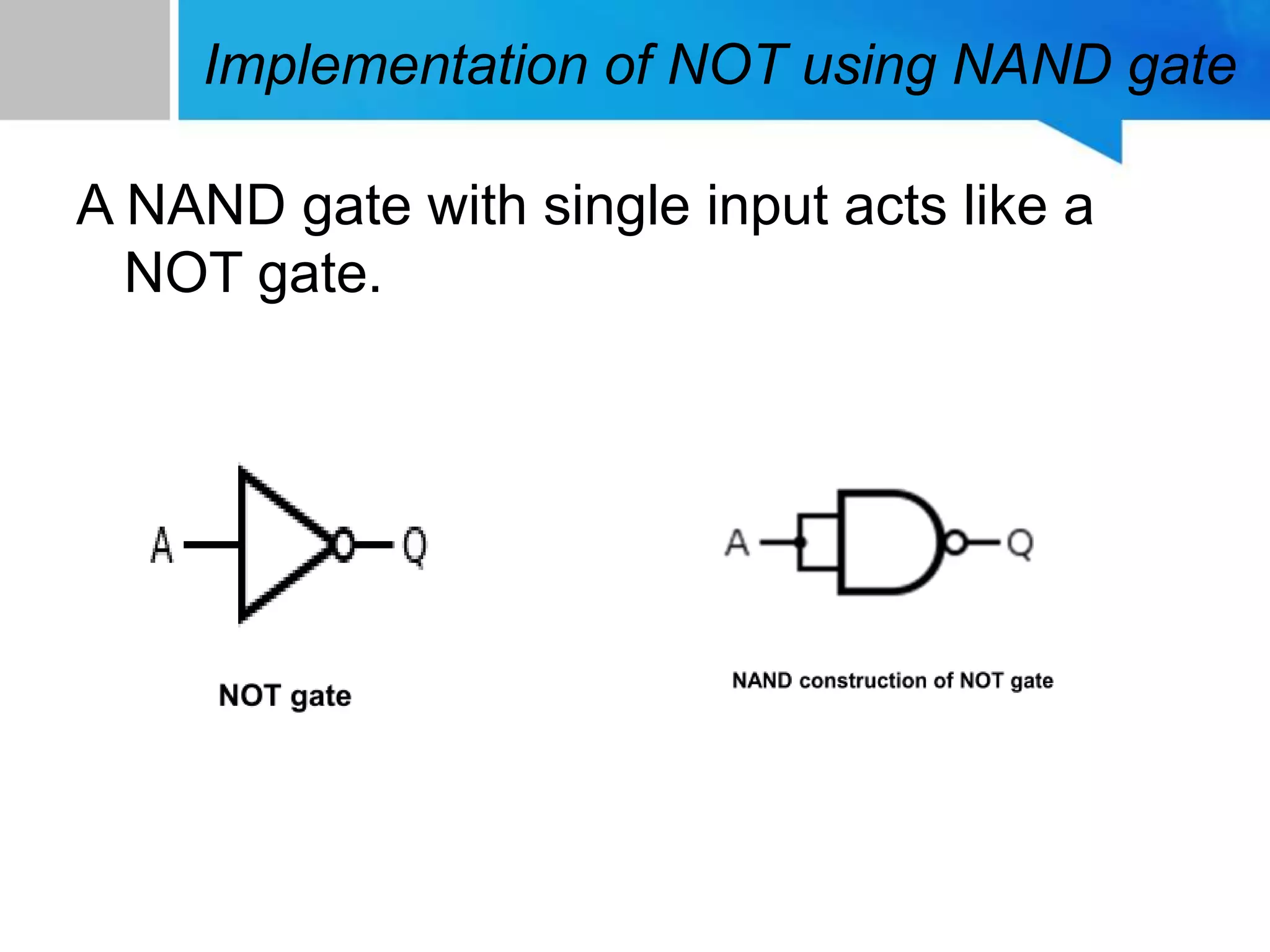 Implementation of NOT using NAND gate

A NAND gate with single input acts like a NOT gate.

A

Q

NOT gate

A

Q

NAND construction of NOT gate